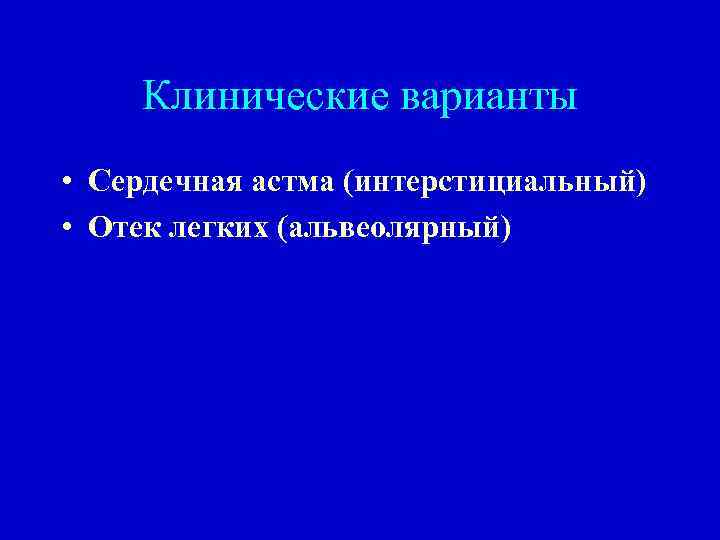 Клинические варианты

• Сердечная астма (интерстициальный)
• Отек легких (альвеолярный)